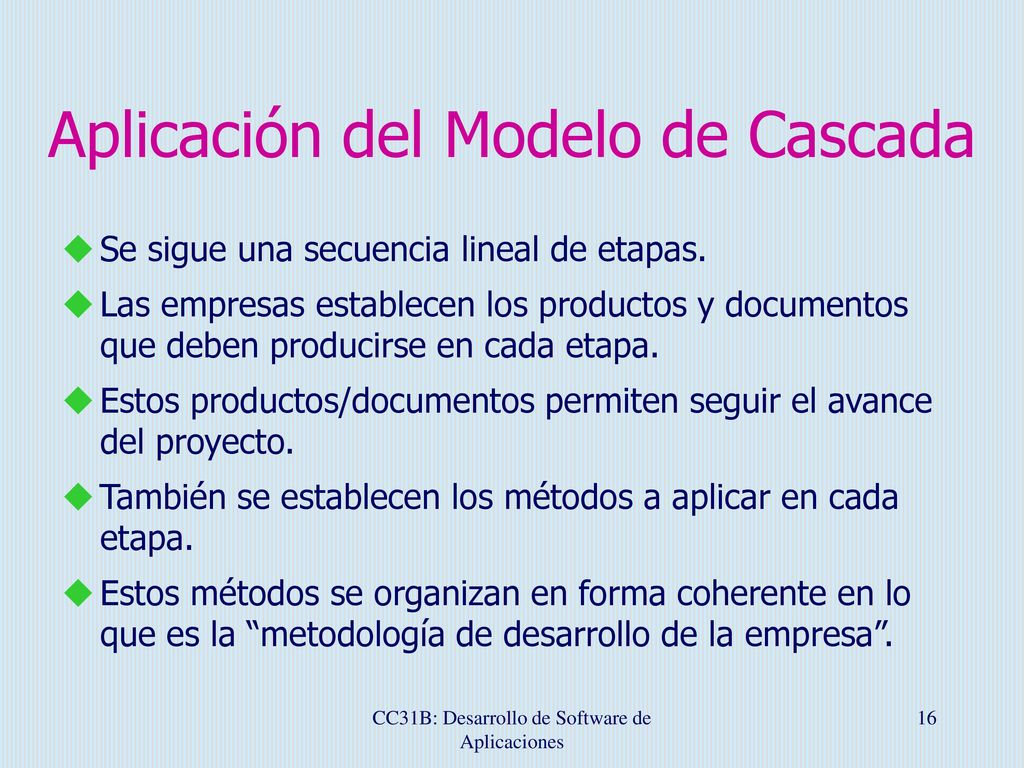 Aplicación del Modelo de Cascada

Se sigue una secuencia lineal de etapas.

Las empresas establecen los productos y documentos que deben producirse en cada etapa.

Estos productos/documentos permiten seguir el avance del proyecto.

También se establecen los métodos a aplicar en cada etapa.

Estos métodos se organizan en forma coherente en lo que es la “metodología de desarrollo de la empresa”.

CC31B: Desarrollo de Software de Aplicaciones

16